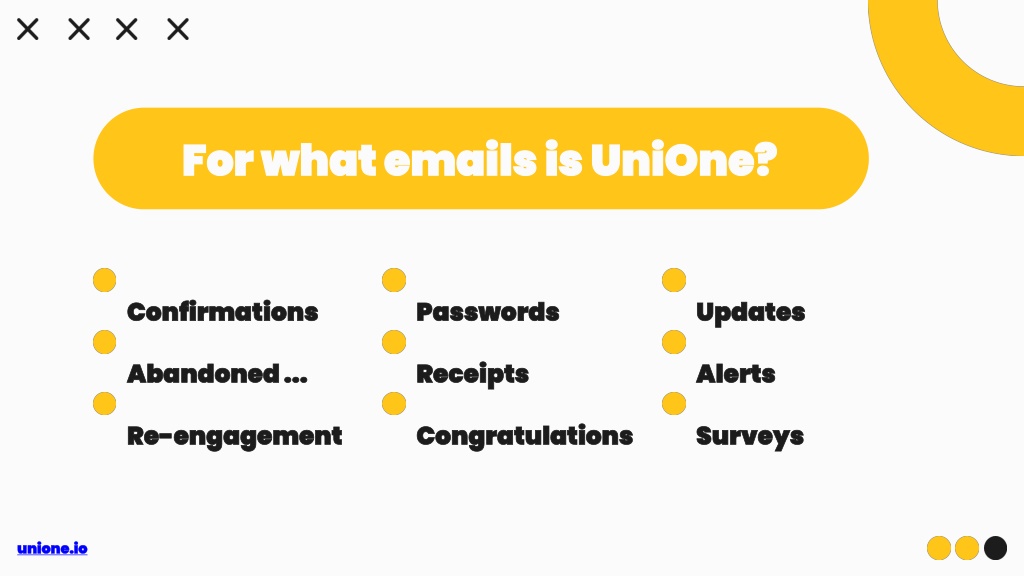 For what emails is UniOne?

Confirmations

Abandoned ...

Re-engagement

Passwords

Receipts

Congratulations

Updates

Alerts

Surveys

unione.io